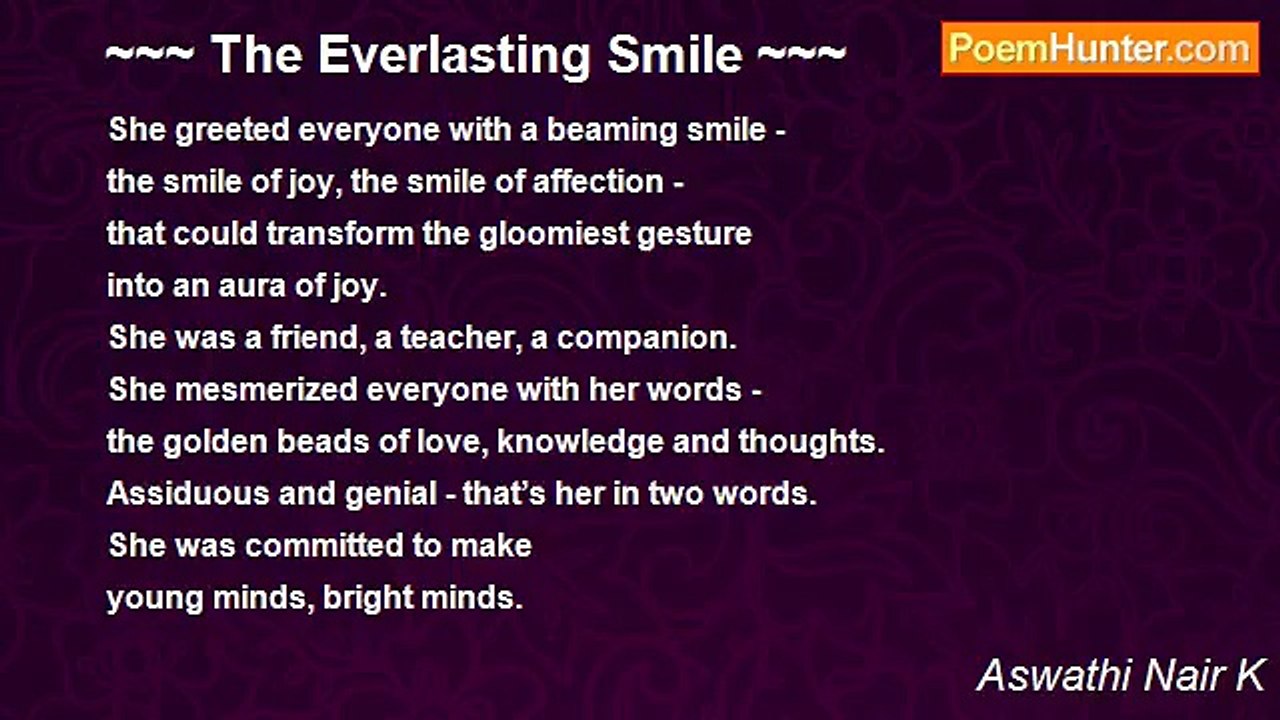 ~~~ The Everlasting Smile ~~~

PoemHunter.com

She greeted everyone with a beaming smile -
the smile of joy, the smile of affection -
that could transform the gloomiest gesture
into an aura of joy.
She was a friend, a teacher, a companion.
She mesmerized everyone with her words -
the golden beads of love, knowledge and thoughts.
Assiduous and genial - that's her in two words.
She was committed to make
young minds, bright minds.

Aswathi Nair K